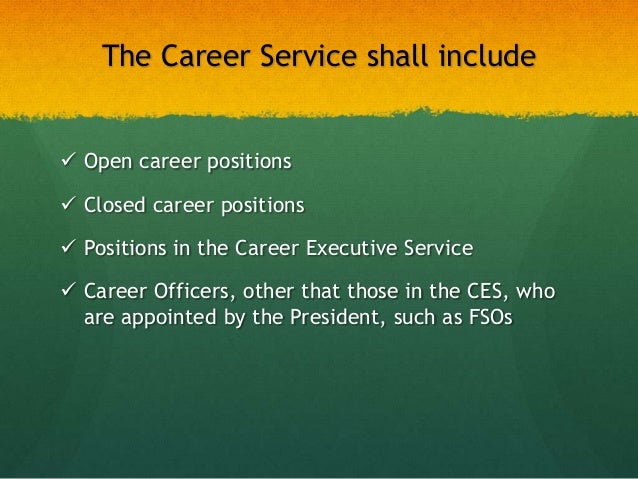 The Career Service shall include

✓ Open career positions

✓ Closed career positions

✓ Positions in the Career Executive Service

✓ Career Officers, other that those in the CES, who are appointed by the President, such as FSOs